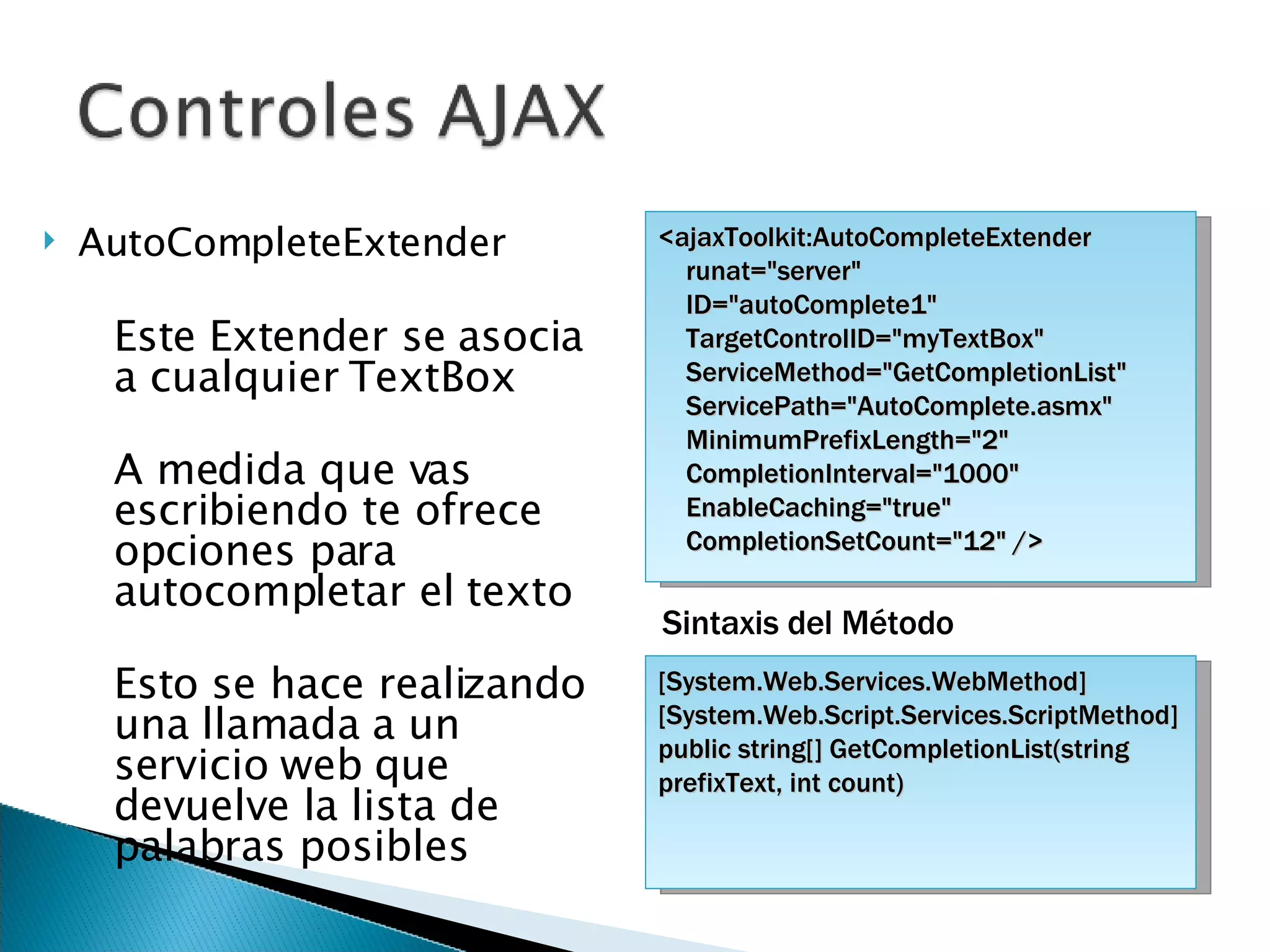 Controles AJAX

AutoCompleteExtender

Este Extender se asocia a cualquier TextBox

A medida que vas escribiendo te ofrece opciones para autocompletar el texto

Esto se hace realizando una llamada a un servicio web que devuelve la lista de palabras posibles

<ajaxToolkit:AutoCompleteExtender
runat="server"
ID="autoComplete1"
TargetControlID="myTextBox"
ServiceMethod="GetCompletionList"
ServicePath="AutoComplete.asmx"
MinimumPrefixLength="2"
CompletionInterval="1000"
EnableCaching="true"
CompletionSetCount="12" />

Sintaxis del Método

[System.Web.Services.WebMethod]
[System.Web.Script.Services.ScriptMethod]
public string[] GetCompletionList(string prefixText, int count)